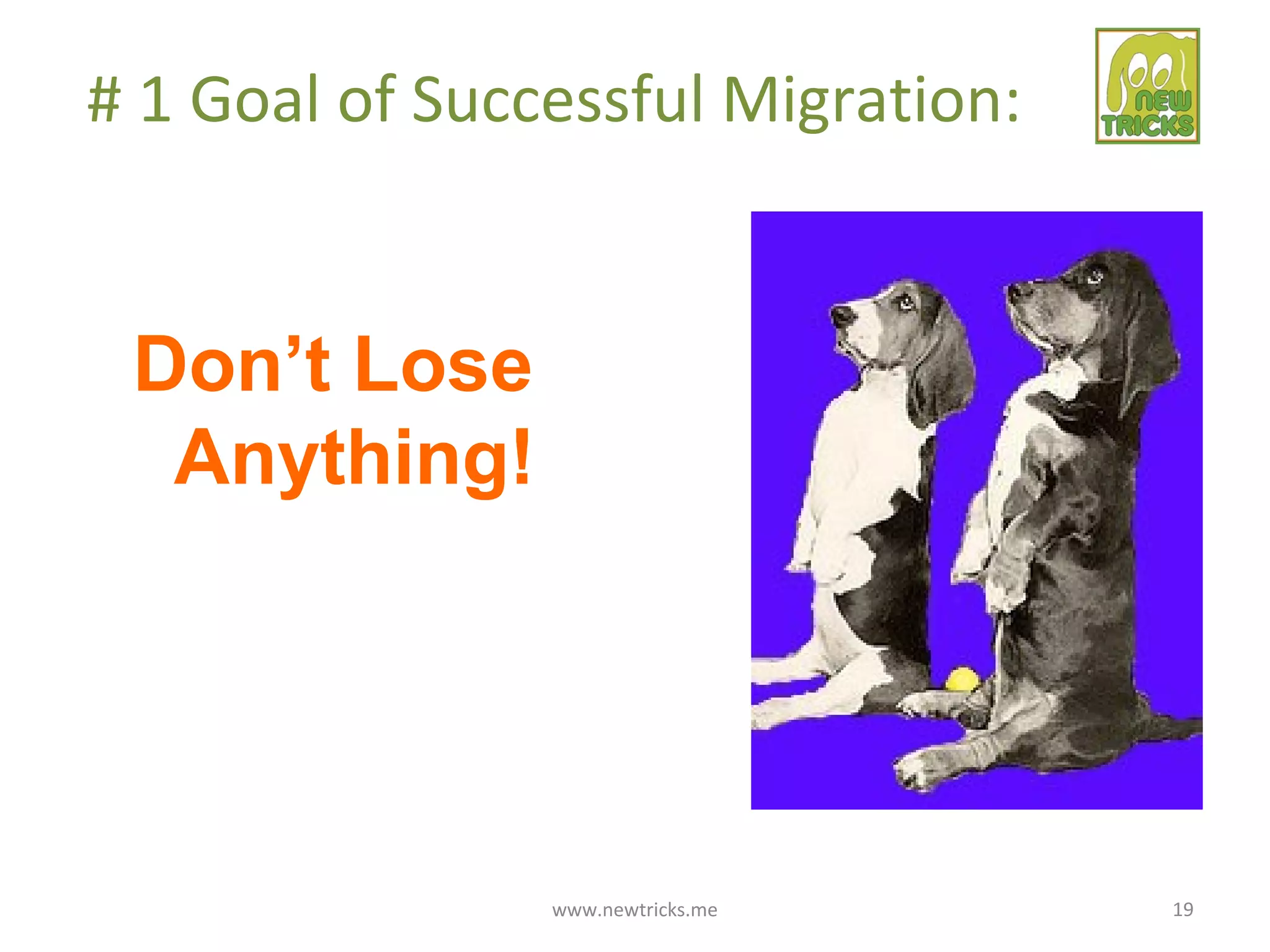 # 1 Goal of Successful Migration:

NEW TRICKS

Don’t Lose Anything!

www.newtricks.me

19